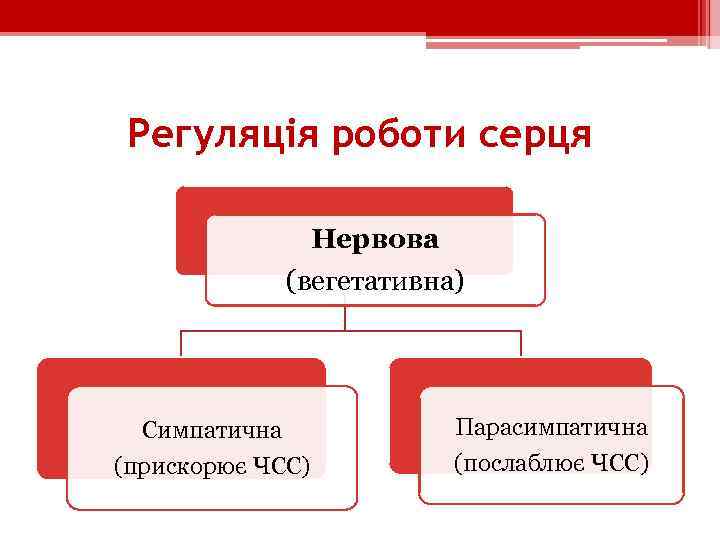 Регуляція роботи серця

Нервова
(вегетативна)

Симпатична
(прискорює ЧСС)

Парасимпатична
(послаблює ЧСС)